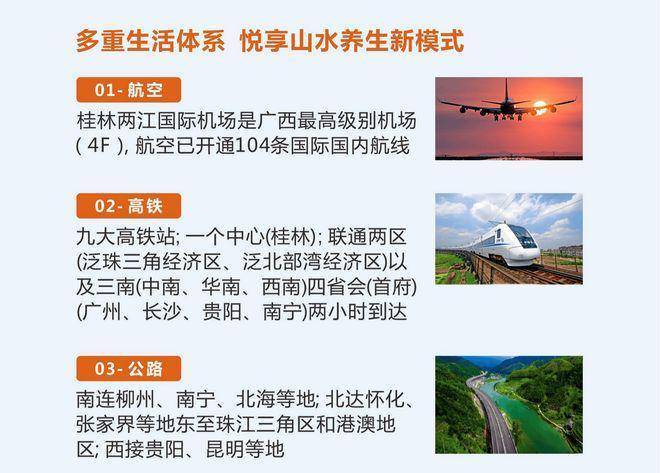 多重生活体系 悦享山水养生新模式

01-航空

桂林两江国际机场是广西最高级别机场(4F),航空已开通104条国际国内航线

02-高铁

九大高铁站;一个中心(桂林);联通两区(泛珠三角经济区、泛北部湾经济区)以及三南(中南、华南、西南)四省会(首府)(广州、长沙、贵阳、南宁)两小时到达

03-公路

南连柳州、南宁、北海等地;北达怀化、张家界等地东至珠江三角区和港澳地区;西接贵阳、昆明等地